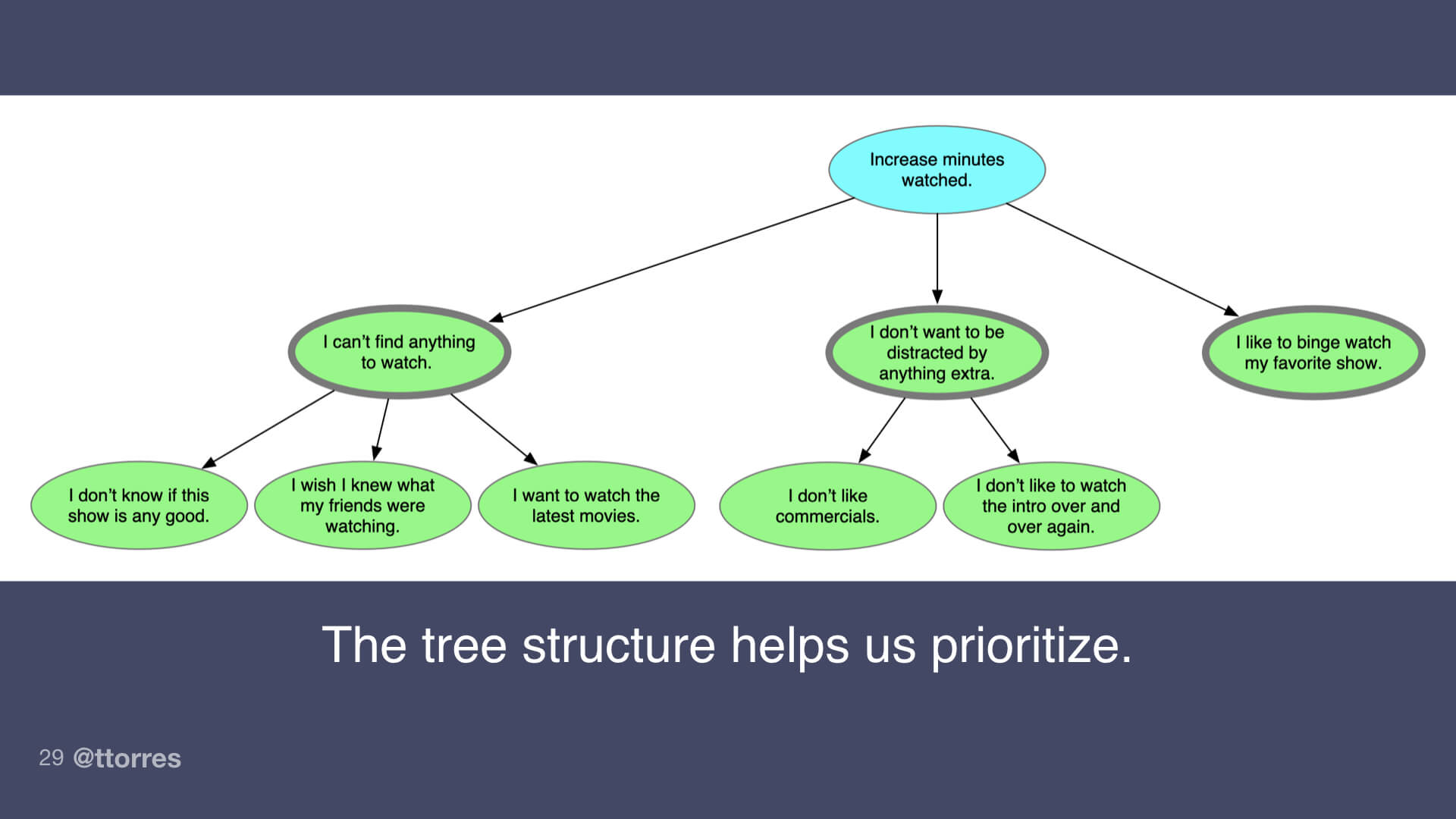 Increase minutes watched.

I can't find anything to watch.

I don't want to be distracted by anything extra.

I like to binge watch my favorite show.

I don't know if this show is any good.

I wish I knew what my friends were watching.

I want to watch the latest movies.

I don't like commercials.

I don't like to watch the intro over and over again.

The tree structure helps us prioritize.

29 @ttorres